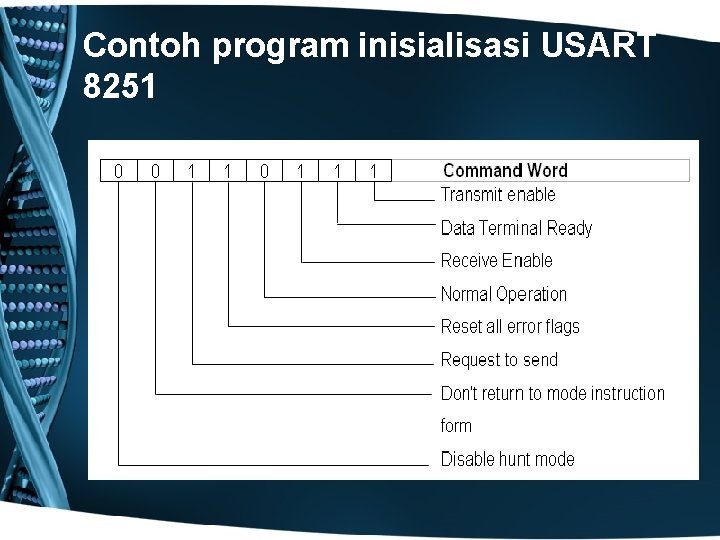 Contoh program inisialisasi USART 8251

| 0 | 0 | 1 | 1 | 0 | 1 | 1 | 1 | Command Word |
|---|---|---|---|---|---|---|---|---|

Transmit enable
Data Terminal Ready
Receive Enable
Normal Operation
Reset all error flags
Request to send
Don't return to mode instruction form
Disable hunt mode